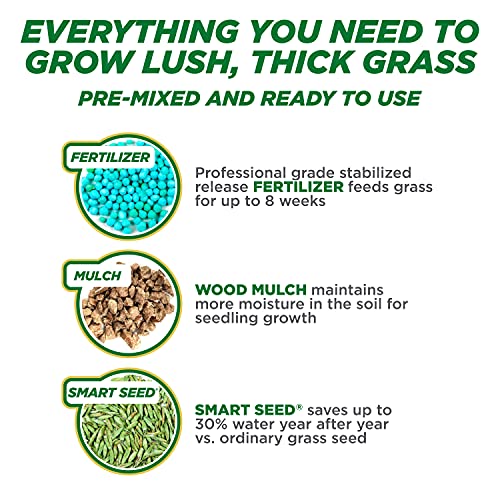 EVERYTHING YOU NEED TO GROW LUSH, THICK GRASS

PRE-MIXED AND READY TO USE

FERTILIZER

Professional grade stabilized release FERTILIZER feeds grass for up to 8 weeks

MULCH

WOOD MULCH maintains more moisture in the soil for seedling growth

SMART SEED®

SMART SEED® saves up to 30% water year after year vs. ordinary grass seed